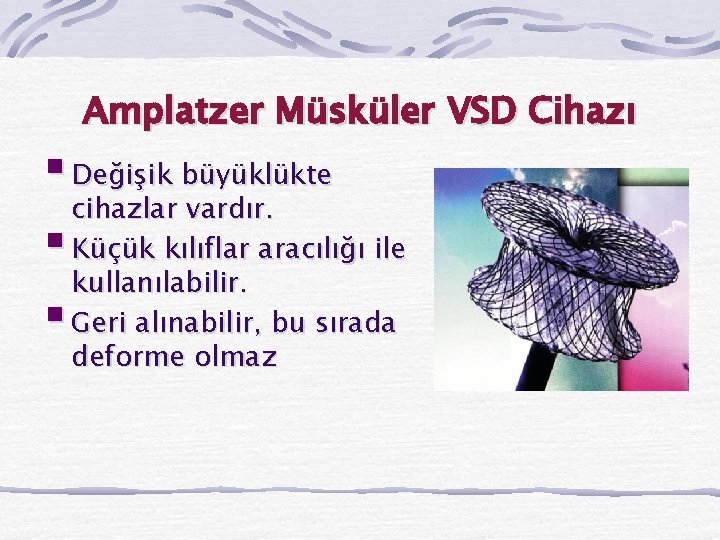 Amplatzer Müsküler VSD Cihazı

- Değişik büyüklükte cihazlar vardır.
- Küçük kılıflar aracılığı ile kullanılabilir.
- Geri alınabilir, bu sırada deforme olmaz